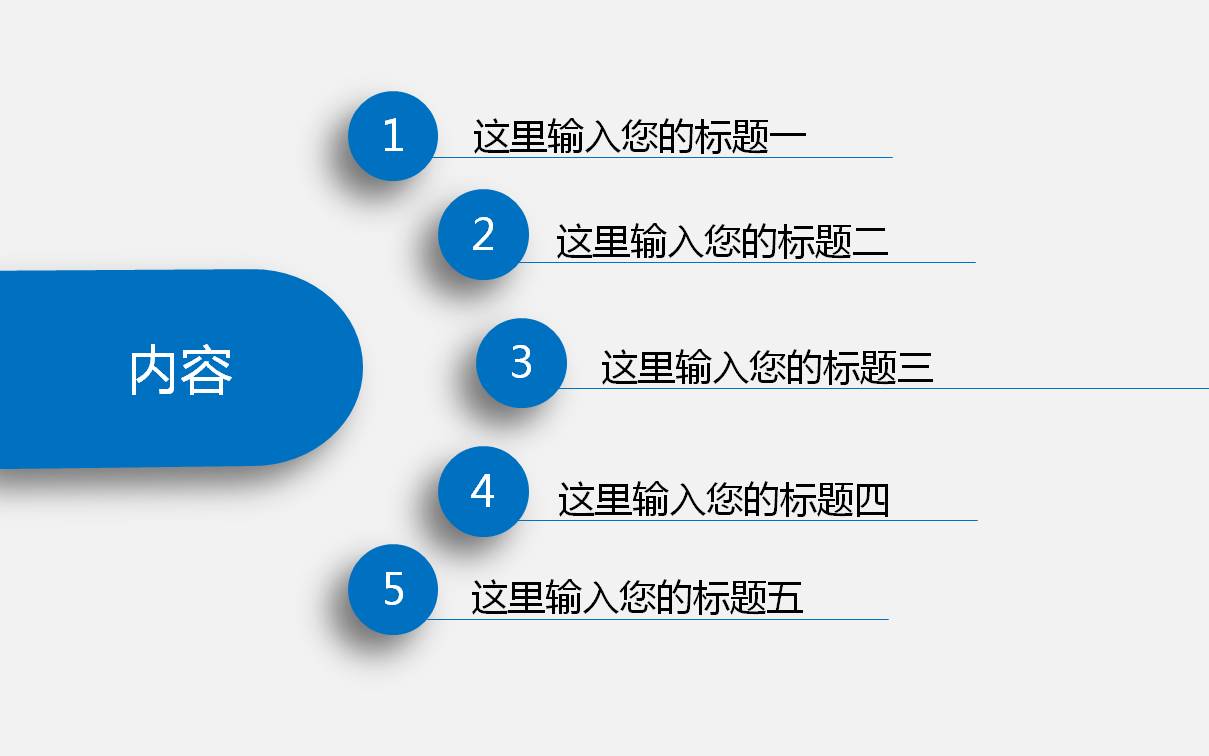 内容

1 这里输入您的标题一

2 这里输入您的标题二

3 这里输入您的标题三

4 这里输入您的标题四

5 这里输入您的标题五